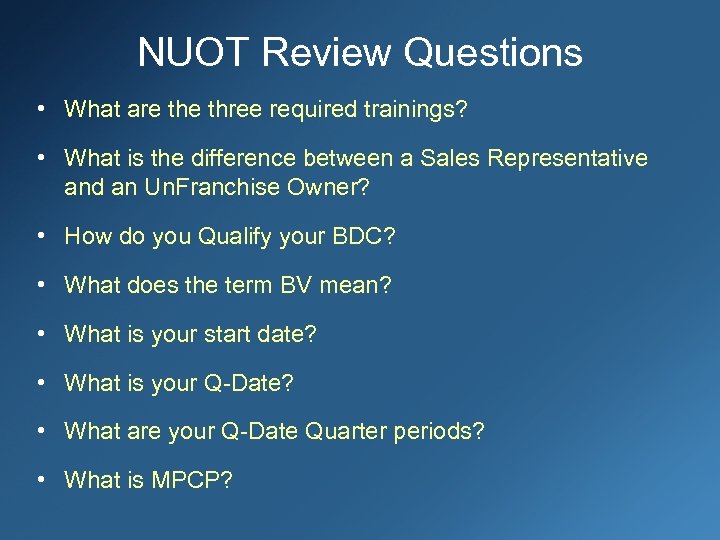 NUOT Review Questions

• What are the three required trainings?

• What is the difference between a Sales Representative and an UnFranchise Owner?

• How do you Qualify your BDC?

• What does the term BV mean?

• What is your start date?

• What is your Q-Date?

• What are your Q-Date Quarter periods?

• What is MPCP?